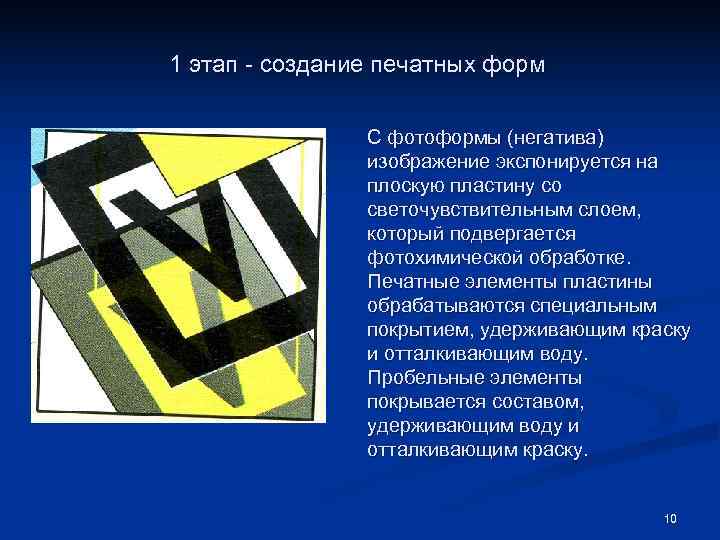 1 этап - создание печатных форм

С фотоформы (негатива) изображение экспонируется на плоскую пластину со светочувствительным слоем, который подвергается фотохимической обработке. Печатные элементы пластины обрабатываются специальным покрытием, удерживающим краску и отталкивающим воду. Пробельные элементы покрывается составом, удерживающим воду и отталкивающим краску.

10